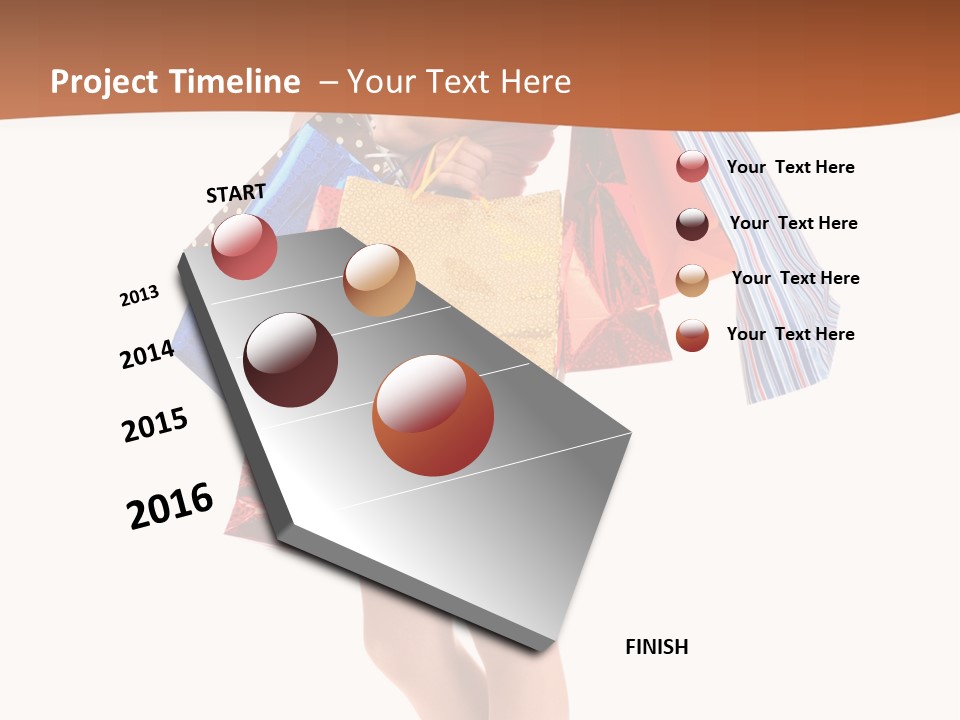 Project Timeline – Your Text Here

START

2013

2014

2015

2016

FINISH

Your Text Here

Your Text Here

Your Text Here

Your Text Here